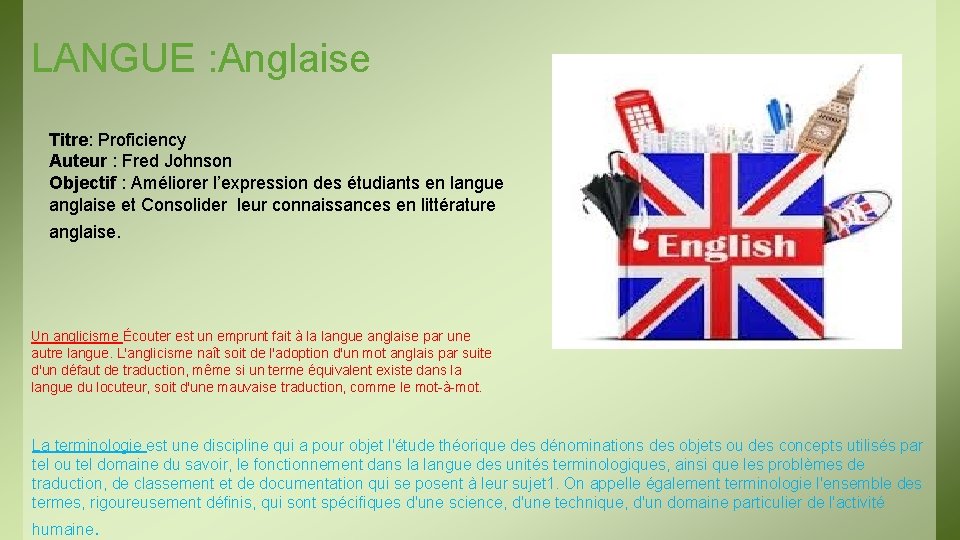 LANGUE :Anglaise

Titre: Proficiency
Auteur : Fred Johnson
Objectif : Améliorer l'expression des étudiants en langue anglaise et Consolider leur connaissances en littérature anglaise.

English

Un anglicisme Écouter est un emprunt fait à la langue anglaise par une autre langue. L'anglicisme naît soit de l'adoption d'un mot anglais par suite d'un défaut de traduction, même si un terme équivalent existe dans la langue du locuteur, soit d'une mauvaise traduction, comme le mot-à-mot.

La terminologie est une discipline qui a pour objet l'étude théorique des dénominations des objets ou des concepts utilisés par tel ou tel domaine du savoir, le fonctionnement dans la langue des unités terminologiques, ainsi que les problèmes de traduction, de classement et de documentation qui se posent à leur sujet1. On appelle également terminologie l'ensemble des termes, rigoureusement définis, qui sont spécifiques d'une science, d'une technique, d'un domaine particulier de l'activité humaine.